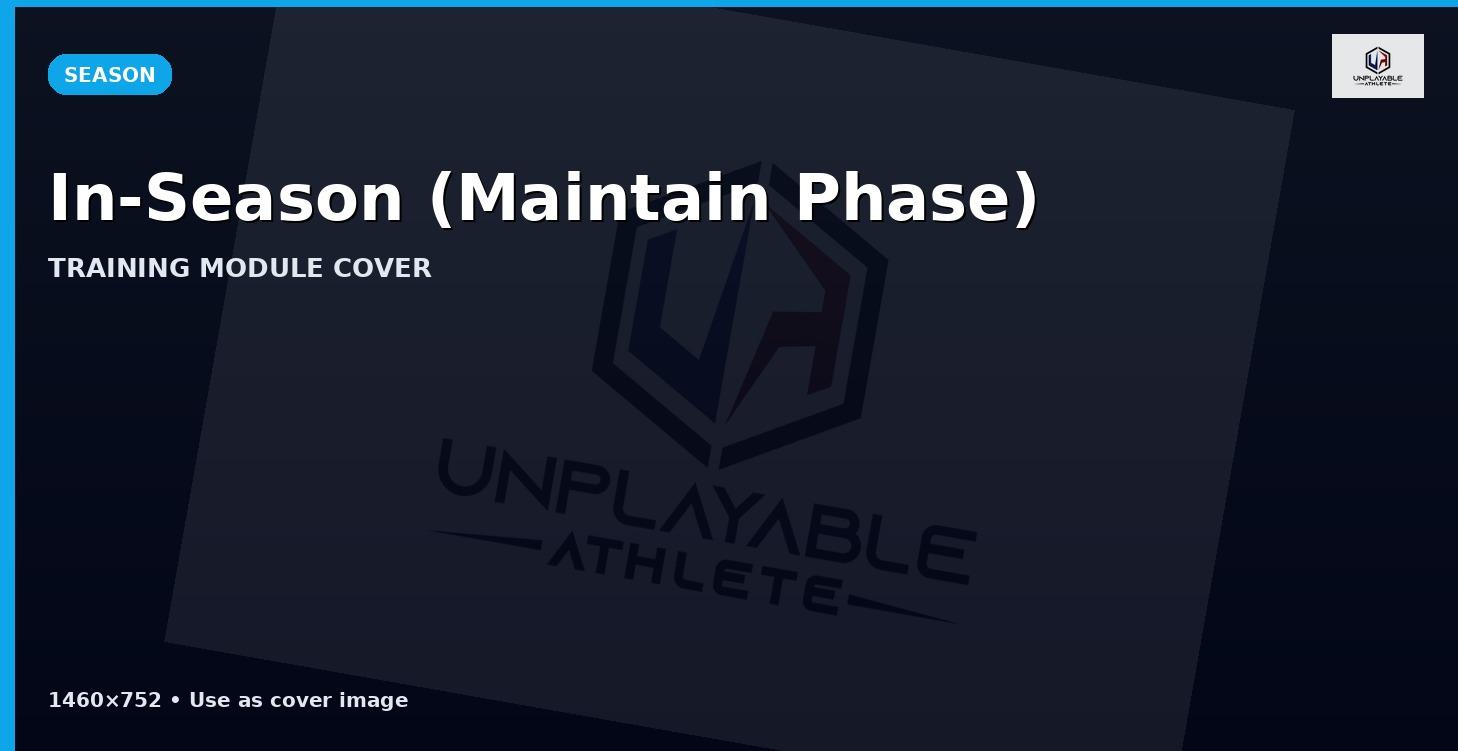 SEASON

UNPLAYABLE ATHLETE

In-Season (Maintain Phase)

TRAINING MODULE COVER

UNPLAYABLE ATHLETE

1460×752 • Use as cover image